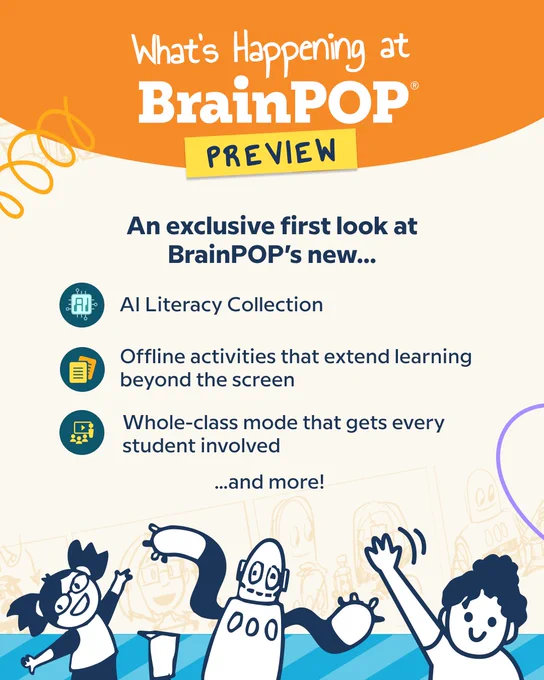 What's Happening at
BrainPOP®
PREVIEW

An exclusive first look at BrainPOP's new...

AI

AI Literacy Collection

Offline activities that extend learning beyond the screen

Whole-class mode that gets every student involved

...and more!